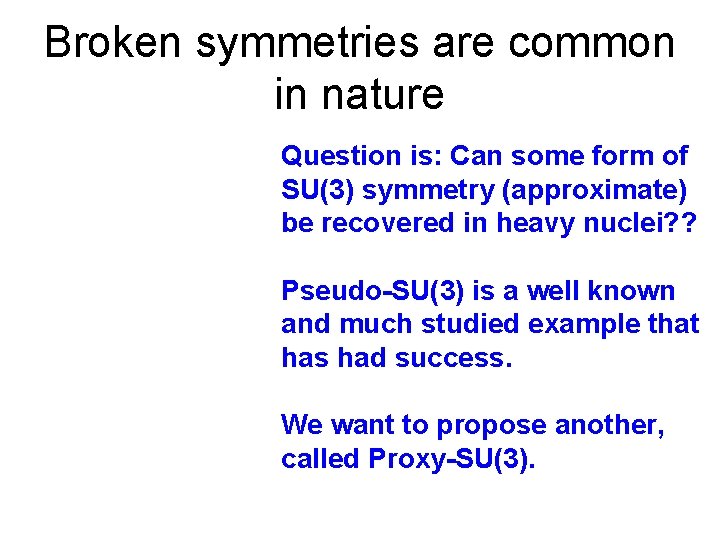 Broken symmetries are common in nature

Question is: Can some form of SU(3) symmetry (approximate) be recovered in heavy nuclei??

Pseudo-SU(3) is a well known and much studied example that has had success.

We want to propose another, called Proxy-SU(3).